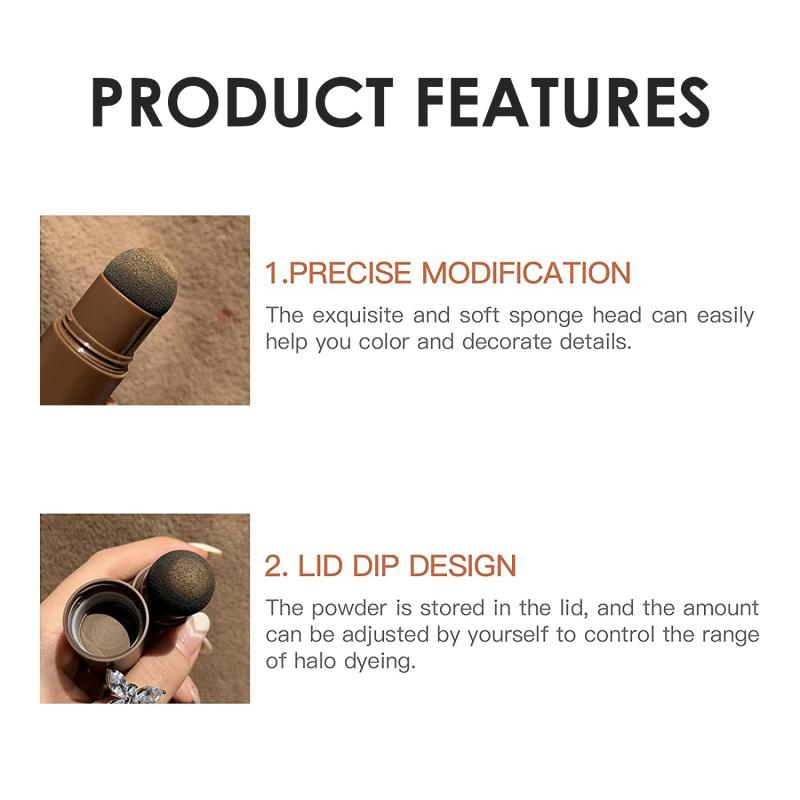 PRODUCT FEATURES

1.PRECISE MODIFICATION

The exquisite and soft sponge head can easily help you color and decorate details.

2. LID DIP DESIGN

The powder is stored in the lid, and the amount can be adjusted by yourself to control the range of halo dyeing.